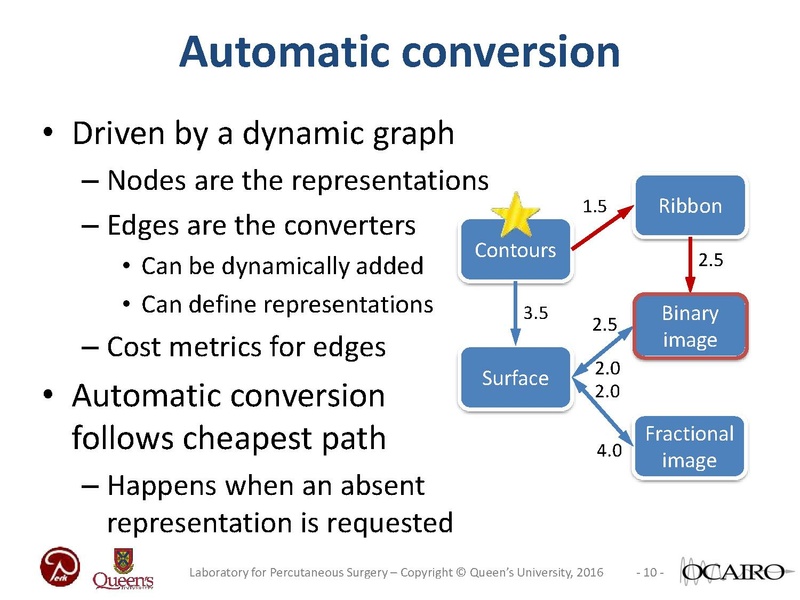 Automatic conversion

• Driven by a dynamic graph
– Nodes are the representations
– Edges are the converters
• Can be dynamically added
• Can define representations
– Cost metrics for edges
• Automatic conversion follows cheapest path
– Happens when an absent representation is requested

Contours
1.5
Ribbon
2.5
3.5
2.5
Binary image
Surface
2.0
2.0
4.0
Fractional image

Perk
Queen's
Laboratory for Percutaneous Surgery – Copyright © Queen's University, 2016
- 10 -
OCAIRO